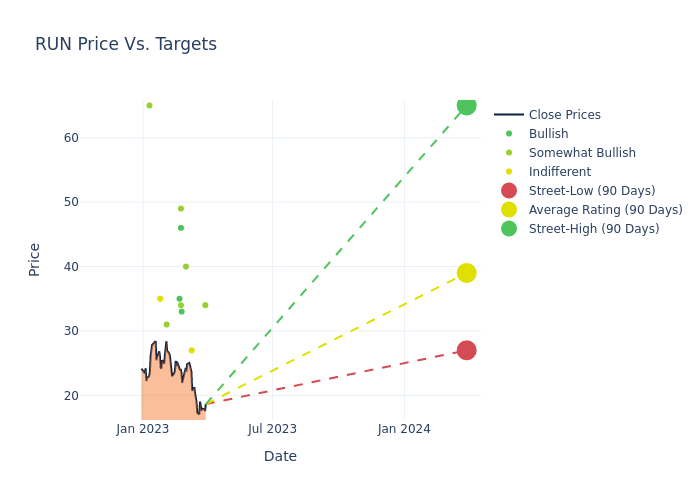 RUN Price Vs. Targets

Price

60
50
40
30
20

Jan 2023
Jul 2023
Jan 2024

Date

Close Prices
Bullish
Somewhat Bullish
Indifferent
Street-Low (90 Days)
Average Rating (90 Days)
Street-High (90 Days)